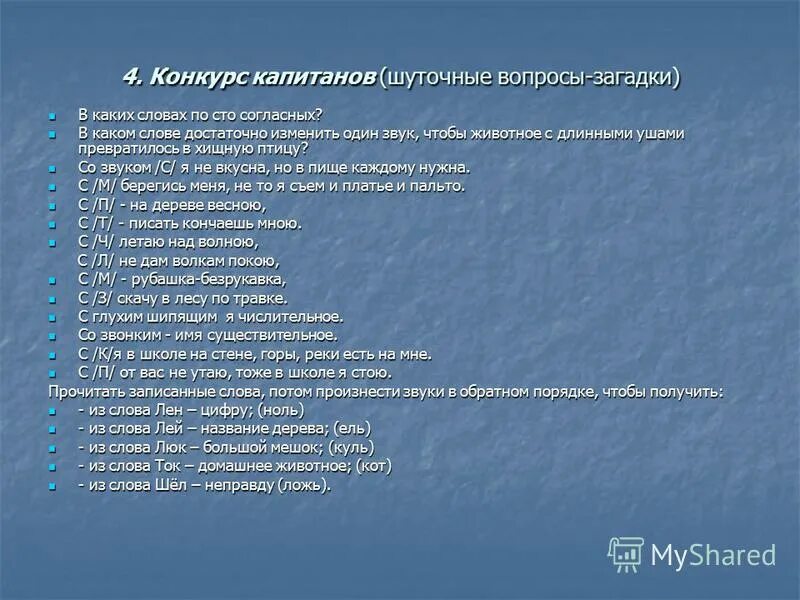 4. Конкурс капитанов (шуточные вопросы-загадки)

В каких словах по сто согласных?
В каком слове достаточно изменить один звук, чтобы животное с длинными ушами превратилось в хищную птицу?
Со звуком /С/ я не вкусна, но в пище каждому нужна.
С /М/ берегись меня, не то я съем и платье и пальто.
С /П/ - на дереве весною,
С /Т/ - писать кончаешь мною.
С /Ч/ летаю над волною,
С /Л/ не дам волкам покою,
С /М/ - рубашка-безрукавка,
С /З/ скачу в лесу по травке.
С глухим шипящим я числительное.
Со звонким - имя существительное.
С /К/я в школе на стене, горы, реки есть на мне.
С /П/ от вас не утаю, тоже в школе я стою.
Прочитать записанные слова, потом произнести звуки в обратном порядке, чтобы получить:
- из слова Лен – цифру; (ноль)
- из слова Лей – название дерева; (ель)
- из слова Люк – большой мешок; (куль)
- из слова Ток – домашнее животное; (кот)
- из слова Шёл – неправду (ложь).

MyShared